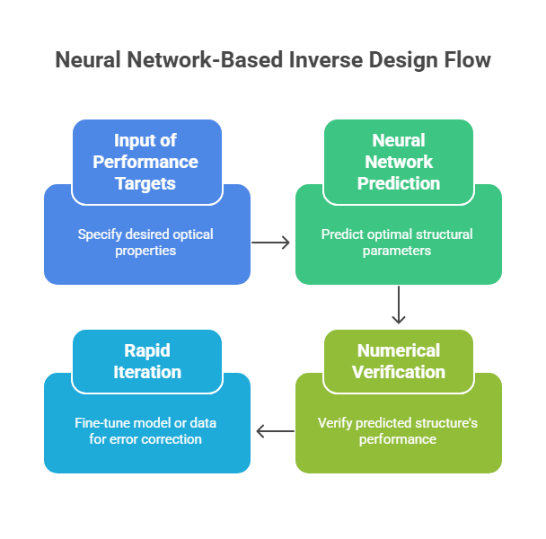 Neural Network-Based Inverse Design Flow

Input of Performance Targets

Specify desired optical properties

Neural Network Prediction

Predict optimal structural parameters

Numerical Verification

Verify predicted structure's performance

Rapid Iteration

Fine-tune model or data for error correction